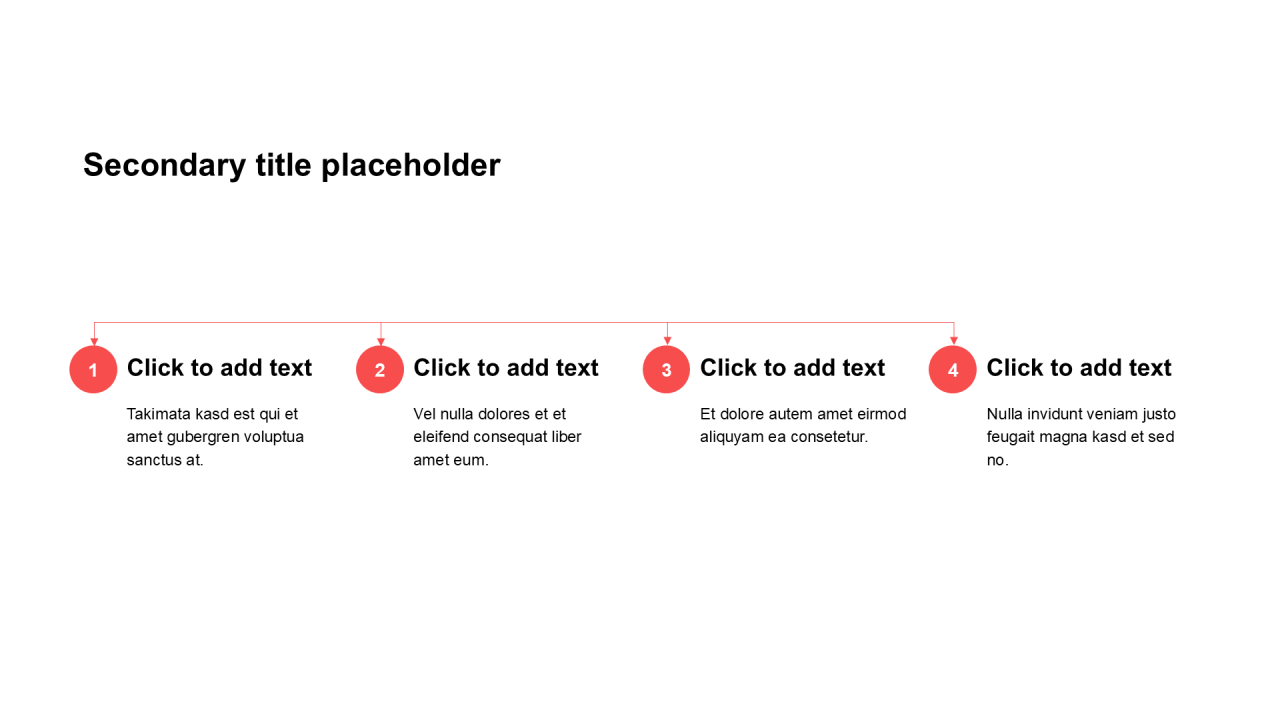 Secondary title placeholder

1 Click to add text

Takimata kasd est qui et amet gubergren voluptua sanctus at.

2 Click to add text

Vel nulla dolores et et eleifend consequat liber amet eum.

3 Click to add text

Et dolore autem amet eirmod aliquyam ea consetetur.

4 Click to add text

Nulla invidunt veniam justo feugait magna kasd et sed no.